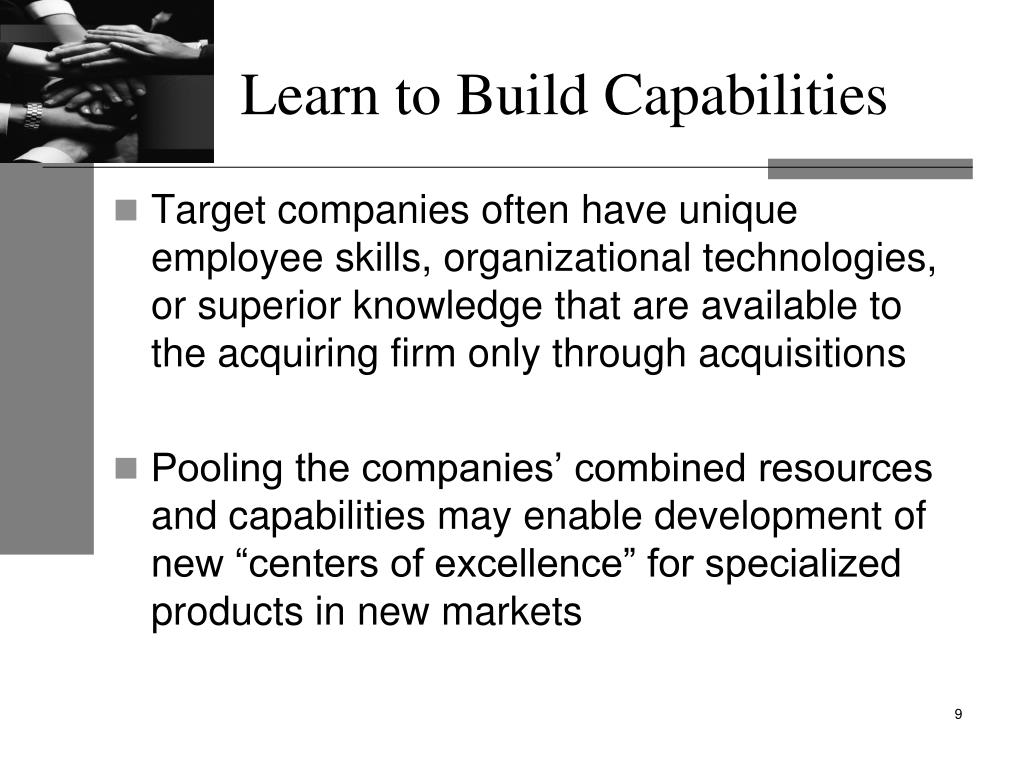 Learn to Build Capabilities

■ Target companies often have unique employee skills, organizational technologies, or superior knowledge that are available to the acquiring firm only through acquisitions

■ Pooling the companies’ combined resources and capabilities may enable development of new “centers of excellence” for specialized products in new markets

9